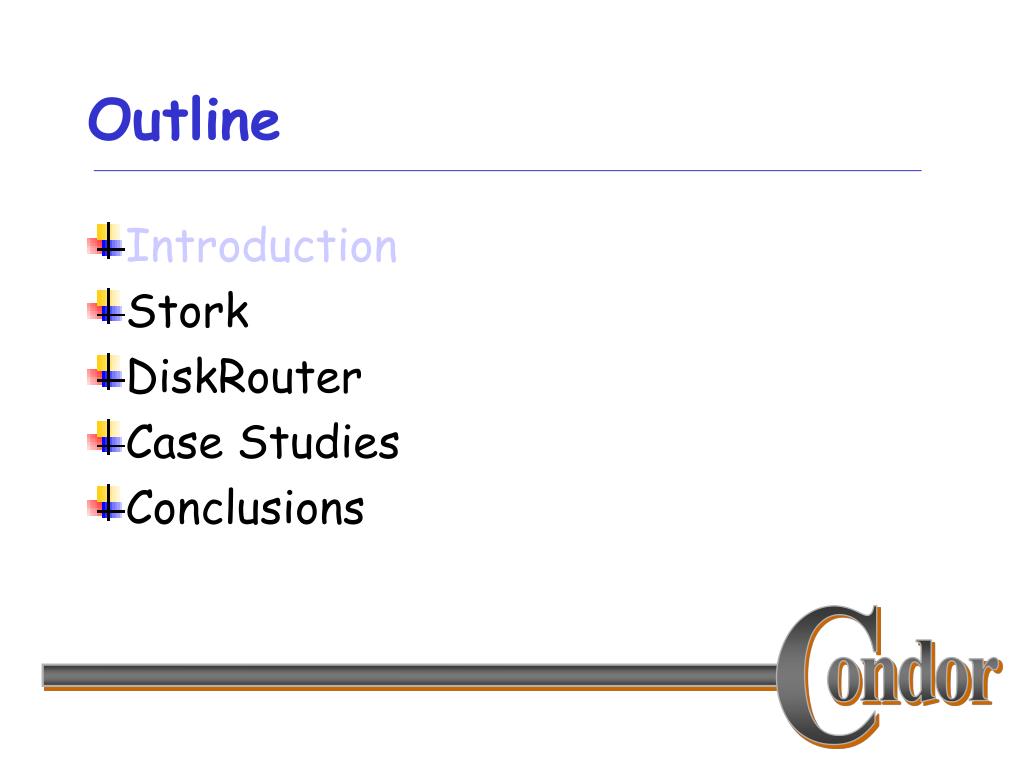 Outline

Introduction
Stork
DiskRouter
Case Studies
Conclusions

Condor